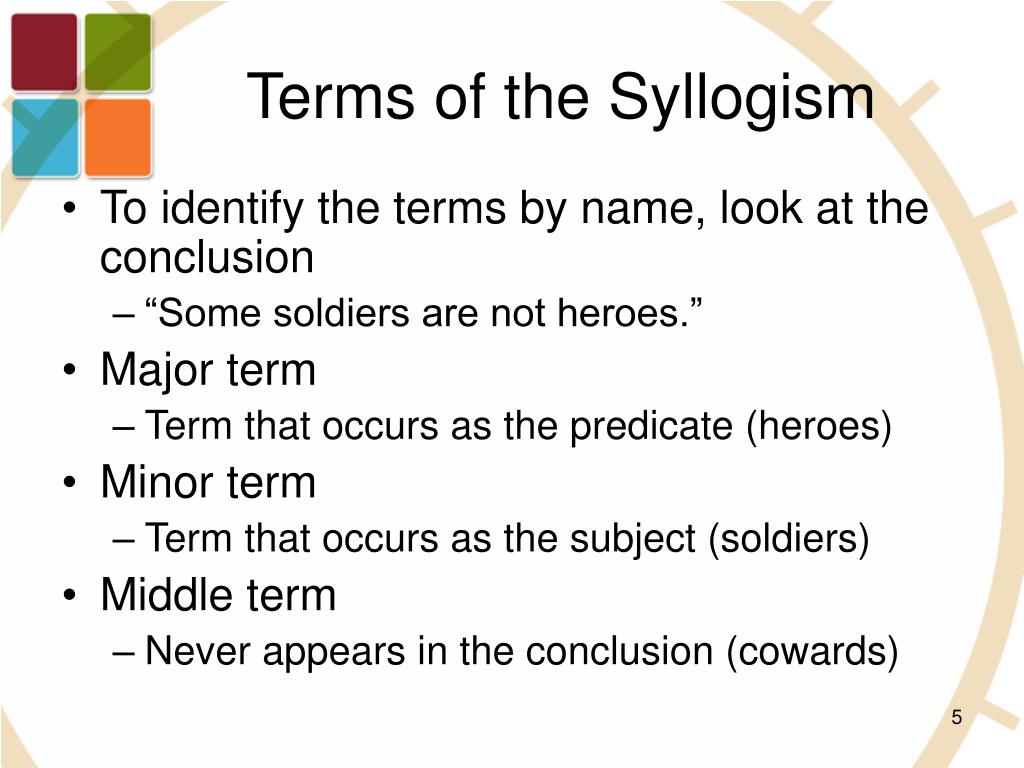 Terms of the Syllogism

• To identify the terms by name, look at the conclusion
– “Some soldiers are not heroes.”
• Major term
– Term that occurs as the predicate (heroes)
• Minor term
– Term that occurs as the subject (soldiers)
• Middle term
– Never appears in the conclusion (cowards)

5